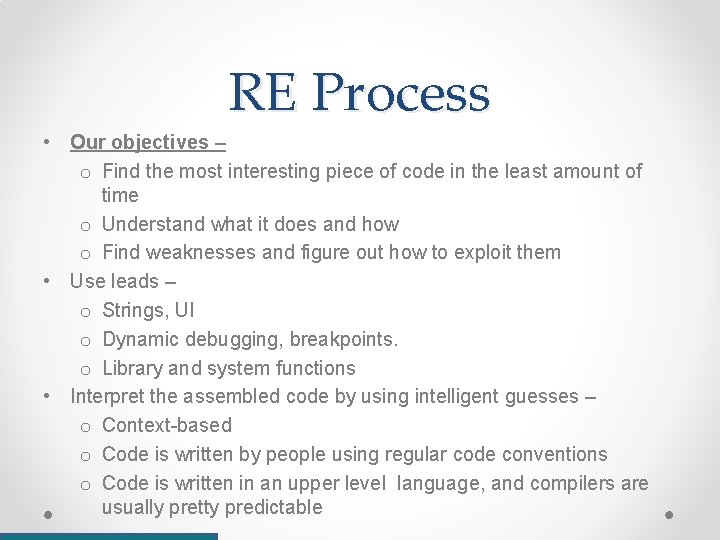 RE Process

• Our objectives –
  o Find the most interesting piece of code in the least amount of time
  o Understand what it does and how
  o Find weaknesses and figure out how to exploit them
• Use leads –
  o Strings, UI
  o Dynamic debugging, breakpoints.
  o Library and system functions
• Interpret the assembled code by using intelligent guesses –
  o Context-based
  o Code is written by people using regular code conventions
  o Code is written in an upper level language, and compilers are usually pretty predictable